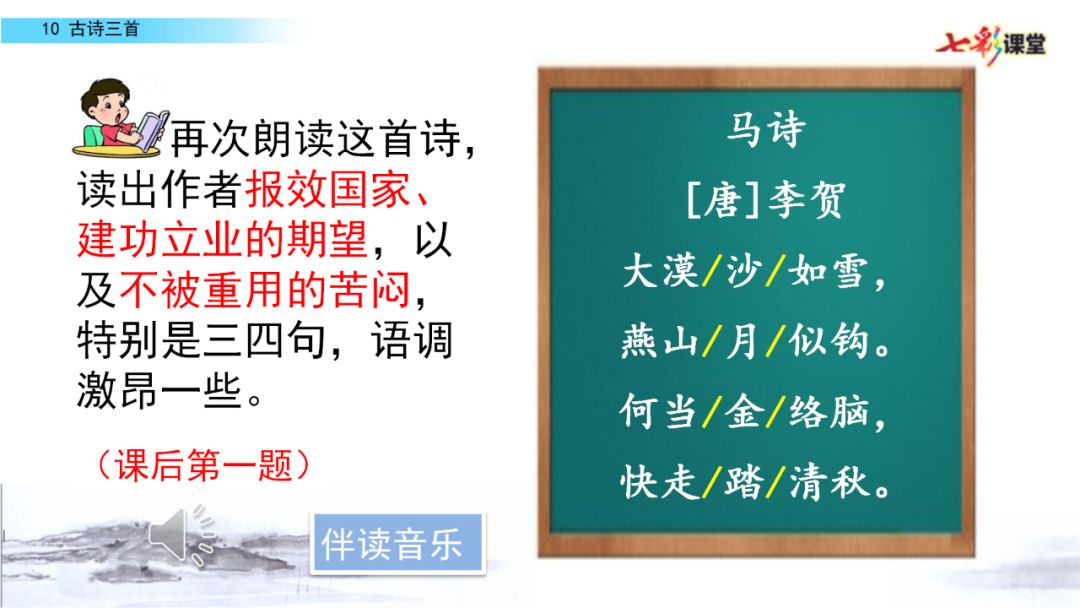 10 古诗三首

七彩课堂

再次朗读这首诗，读出作者报效国家、建功立业的期望，以及不被重用的苦闷，特别是三四句，语调激昂一些。

（课后第一题）

伴读音乐

马诗

[唐]李贺

大漠/沙/如雪，

燕山/月/似钩。

何当/金/络脑，

快走/踏/清秋。